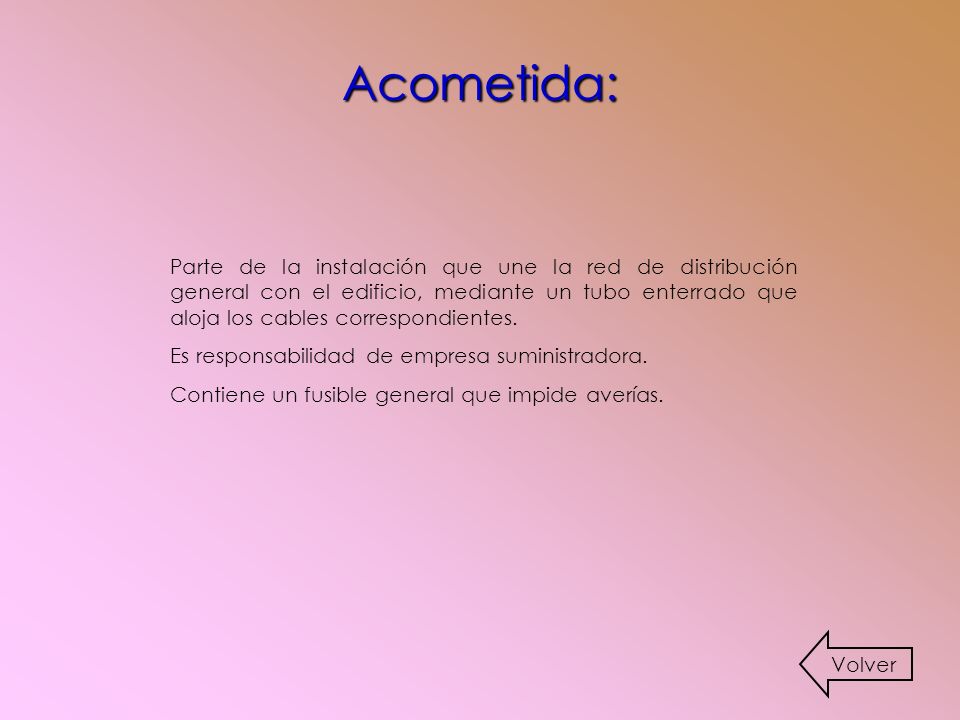 Acometida:

Parte de la instalación que une la red de distribución general con el edificio, mediante un tubo enterrado que aloja los cables correspondientes.

Es responsabilidad de empresa suministradora.

Contiene un fusible general que impide averías.

Volver